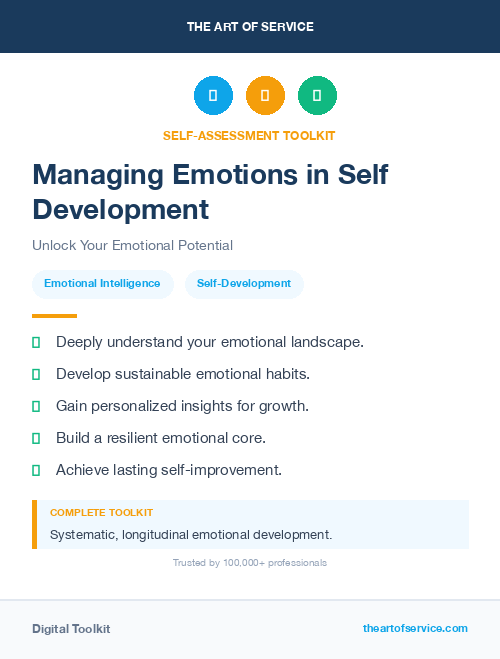 THE ART OF SERVICE

SELF-ASSESSMENT TOOLKIT

Managing Emotions in Self Development

Unlock Your Emotional Potential

Emotional Intelligence

Self-Development

Deeply understand your emotional landscape.

Develop sustainable emotional habits.

Gain personalized insights for growth.

Build a resilient emotional core.

Achieve lasting self-improvement.

COMPLETE TOOLKIT

Systematic, longitudinal emotional development.

Trusted by 100,000+ professionals

Digital Toolkit

theartofservice.com